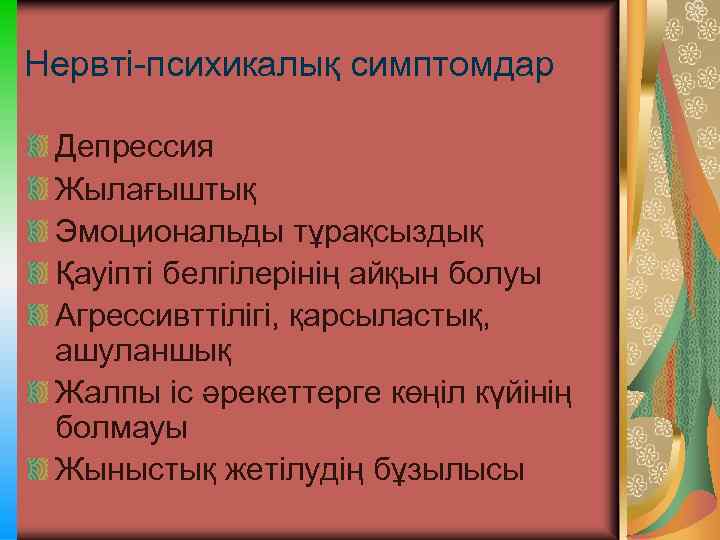 Нервті-психикалық симптомдар

Депрессия
Жылағыштық
Эмоциональды тұрақсыздық
Қауіпті белгілерінің айқын болуы
Агрессивттілігі, қарсыластық, ашуланшық
Жалпы іс әрекеттерге көңіл күйінің болмауы
Жыныстық жетілудің бұзылысы